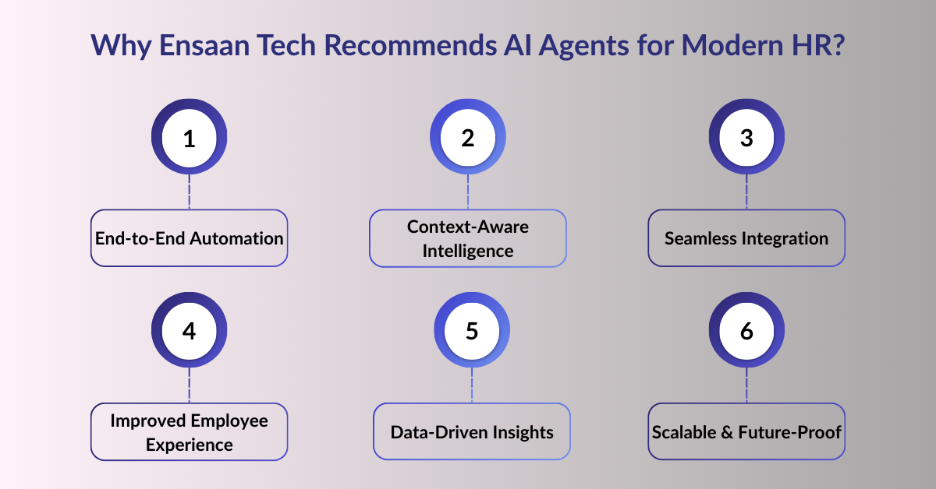 Why Ensaan Tech Recommends AI Agents for Modern HR?

1

End-to-End Automation

2

Context-Aware Intelligence

3

Seamless Integration

4

Improved Employee Experience

5

Data-Driven Insights

6

Scalable & Future-Proof